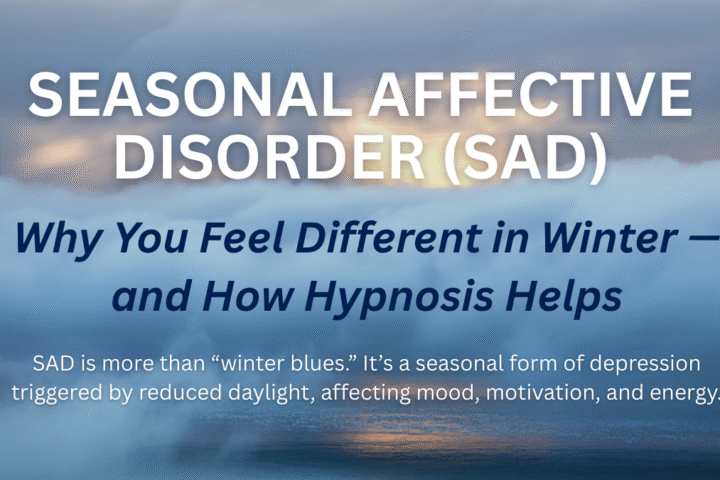 SEASONAL AFFECTIVE DISORDER (SAD)

Why You Feel Different in Winter — and How Hypnosis Helps

SAD is more than “winter blues.” It’s a seasonal form of depression triggered by reduced daylight, affecting mood, motivation, and energy.